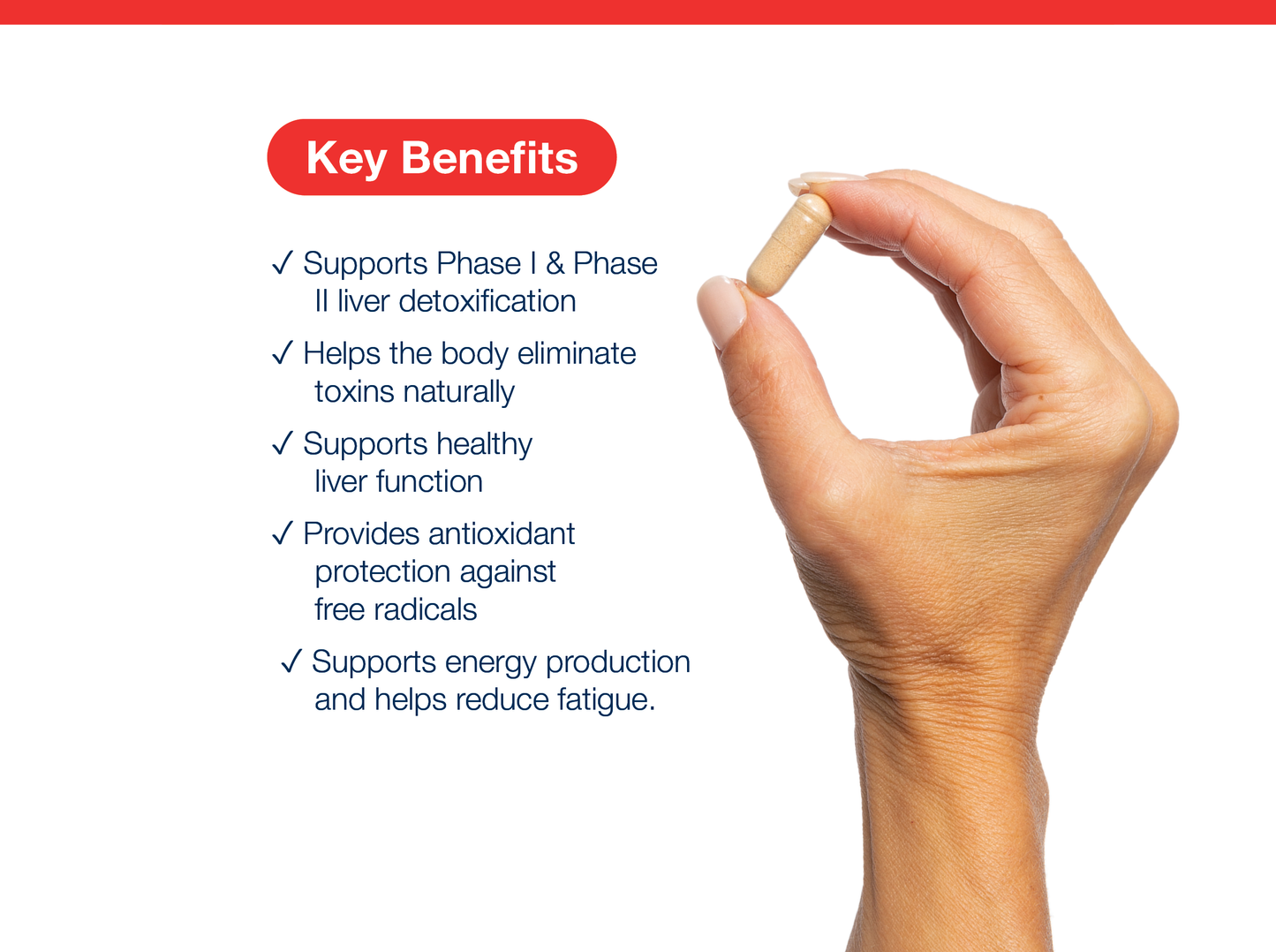 Key Benefits

✓ Supports Phase I & Phase II liver detoxification

✓ Helps the body eliminate toxins naturally

✓ Supports healthy liver function

✓ Provides antioxidant protection against free radicals

✓ Supports energy production and helps reduce fatigue.